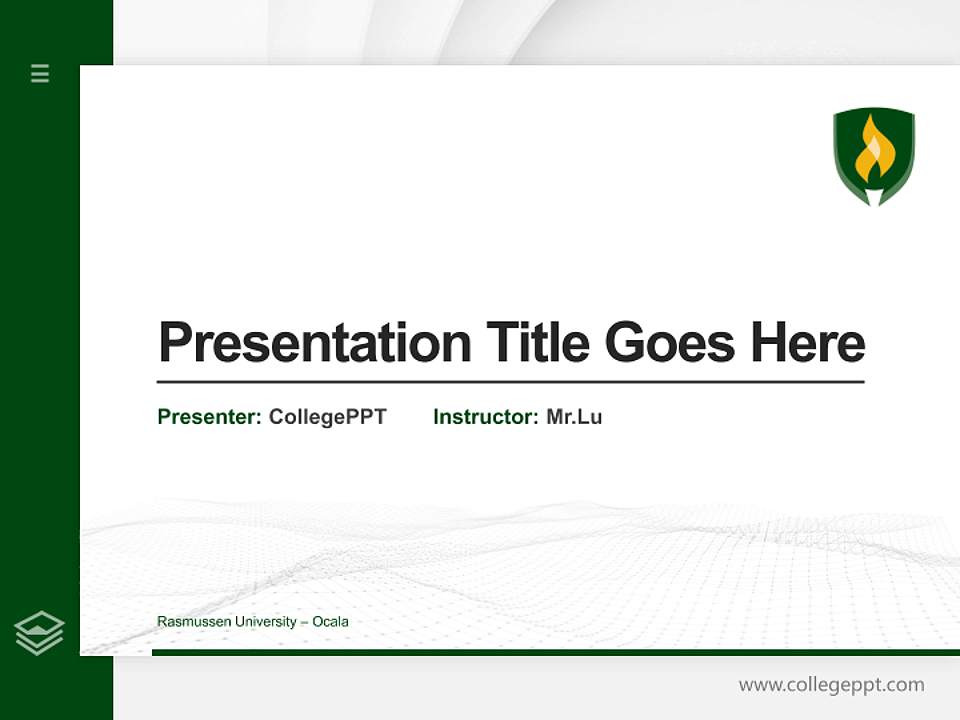 Presentation Title Goes Here

Presenter: CollegePPT Instructor: Mr.Lu

Rasmussen University – Ocala

www.collegeppt.com